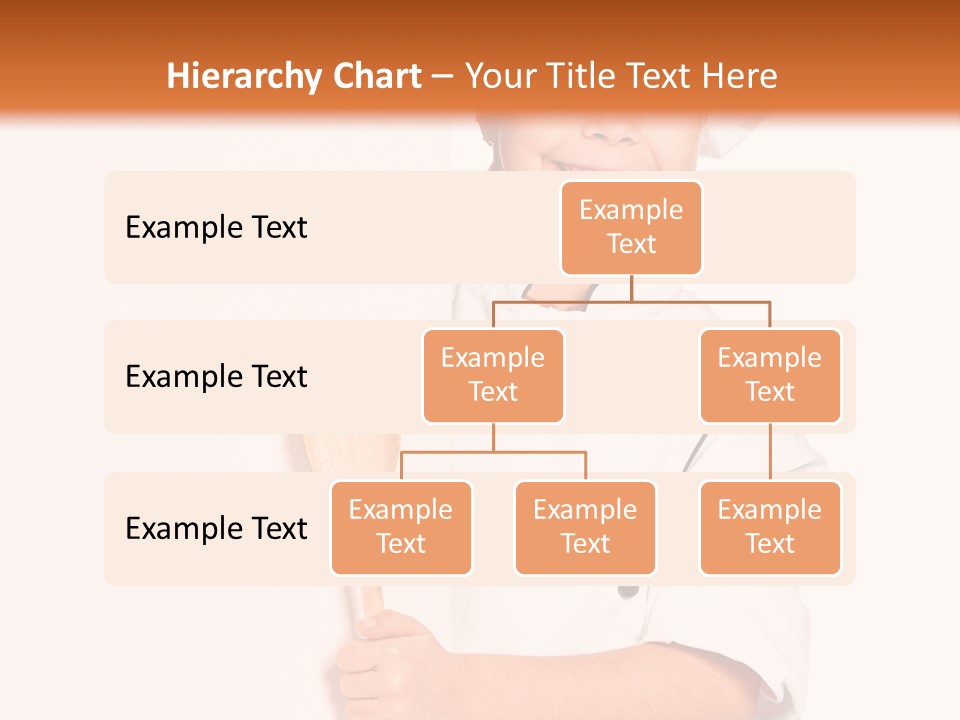 Hierarchy Chart – Your Title Text Here

Example Text

Example Text

Example Text

Example Text

Example Text

Example Text

Example Text

Example Text

Example Text